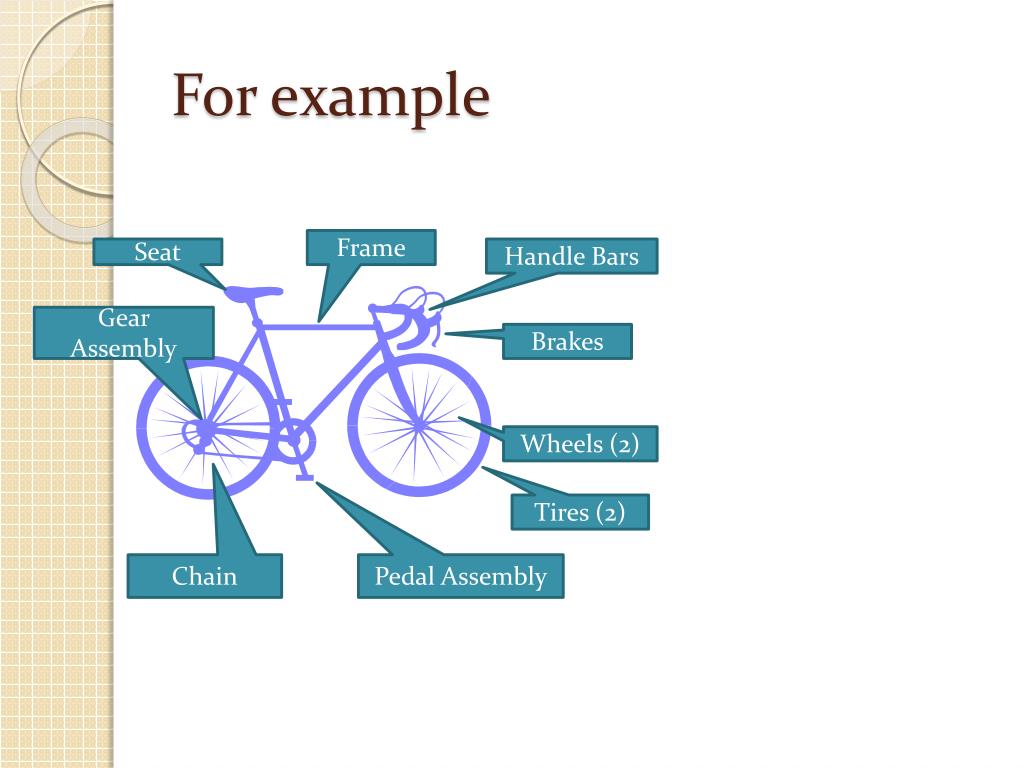 For example

Seat

Frame

Handle Bars

Gear Assembly

Brakes

Wheels (2)

Tires (2)

Chain

Pedal Assembly